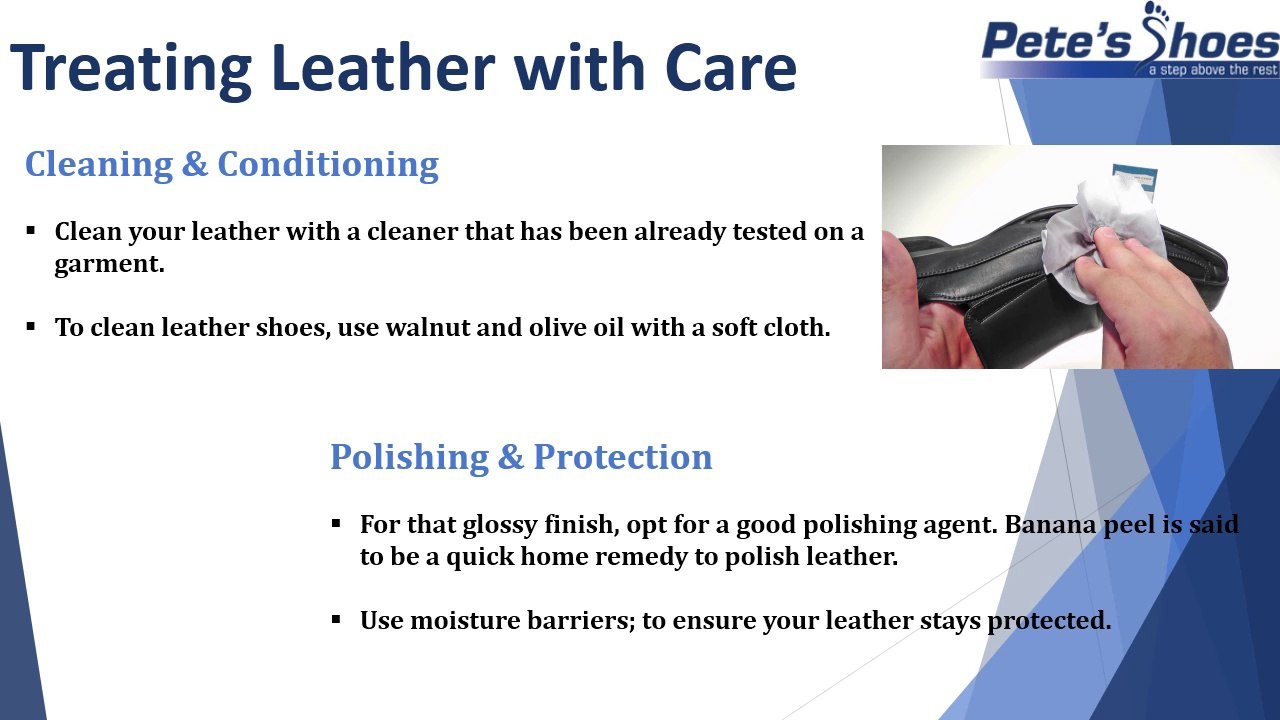 Treating Leather with Care

Pete's Shoes
a step above the rest

Cleaning & Conditioning

▪ Clean your leather with a cleaner that has been already tested on a garment.

▪ To clean leather shoes, use walnut and olive oil with a soft cloth.

Polishing & Protection

▪ For that glossy finish, opt for a good polishing agent. Banana peel is said to be a quick home remedy to polish leather.

▪ Use moisture barriers; to ensure your leather stays protected.